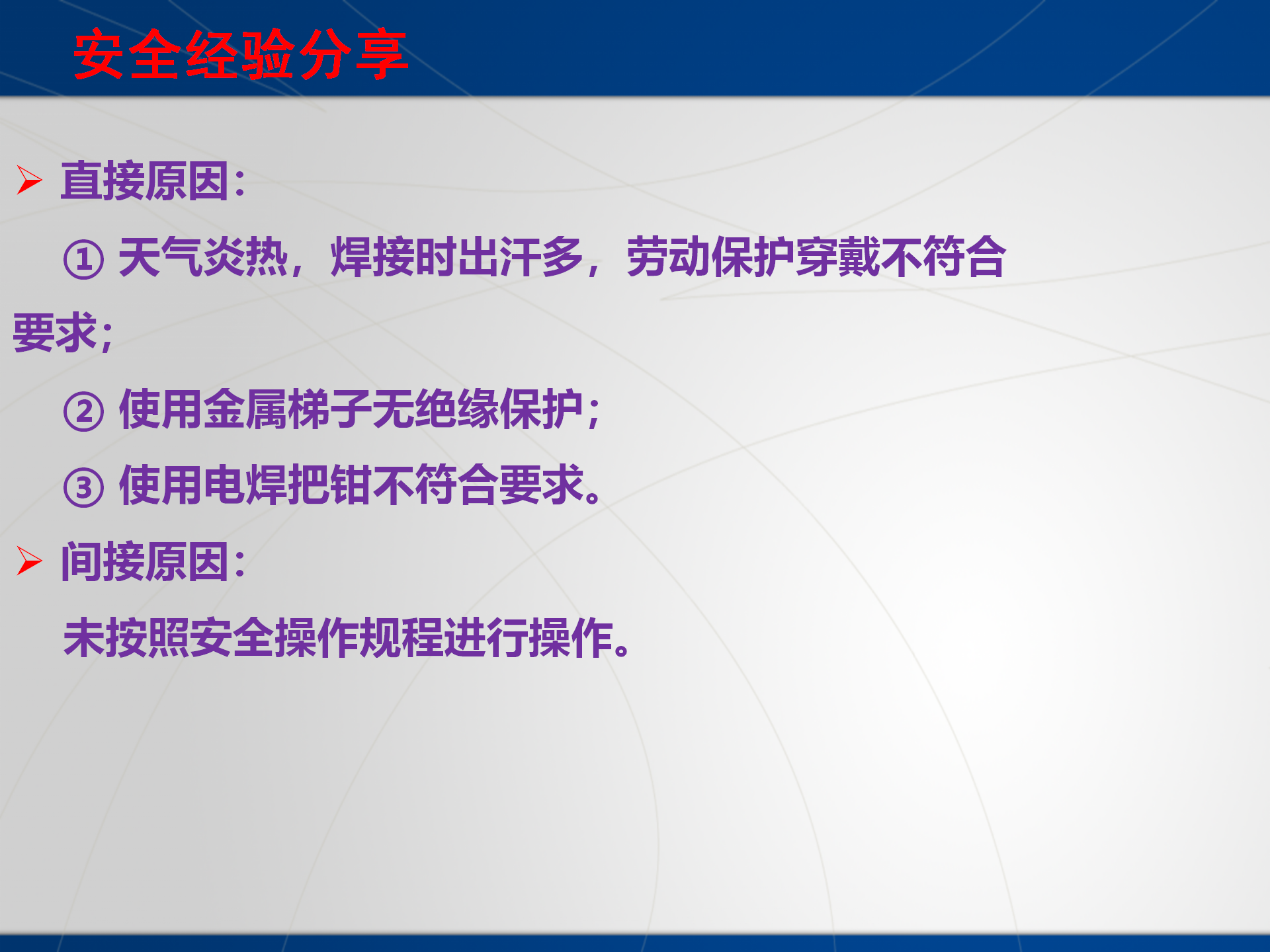 安全经验分享

➢ 直接原因:

① 天气炎热，焊接时出汗多，劳动保护穿戴不符合要求;

② 使用金属梯子无绝缘保护;

③ 使用电焊把钳不符合要求。

➢ 间接原因:

未按照安全操作规程进行操作。